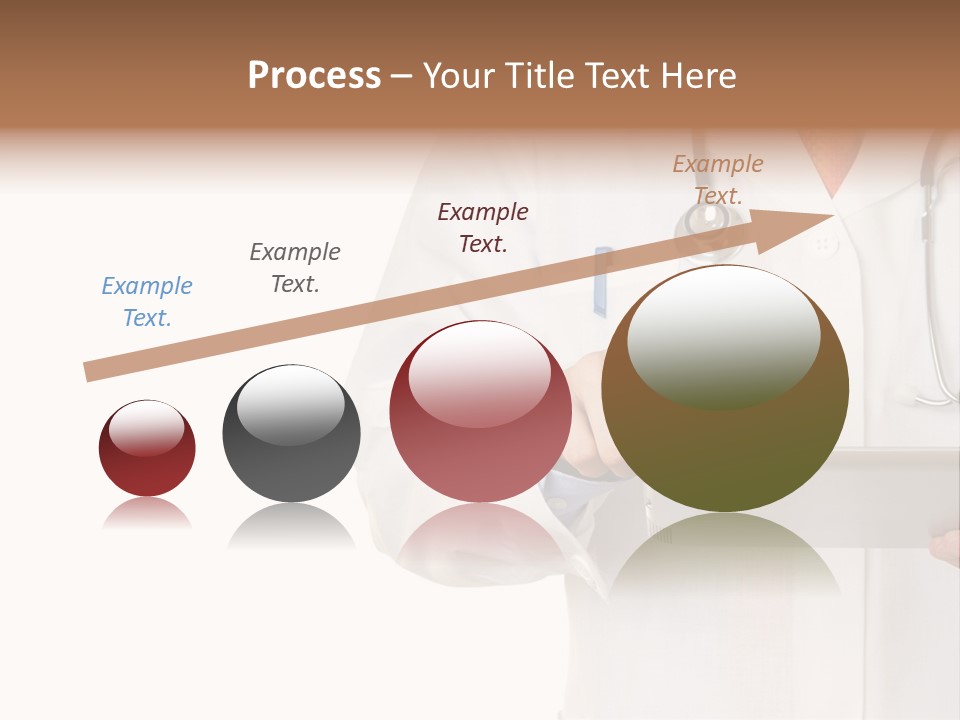 Process – Your Title Text Here

Example Text.

Example Text.

Example Text.

Example Text.